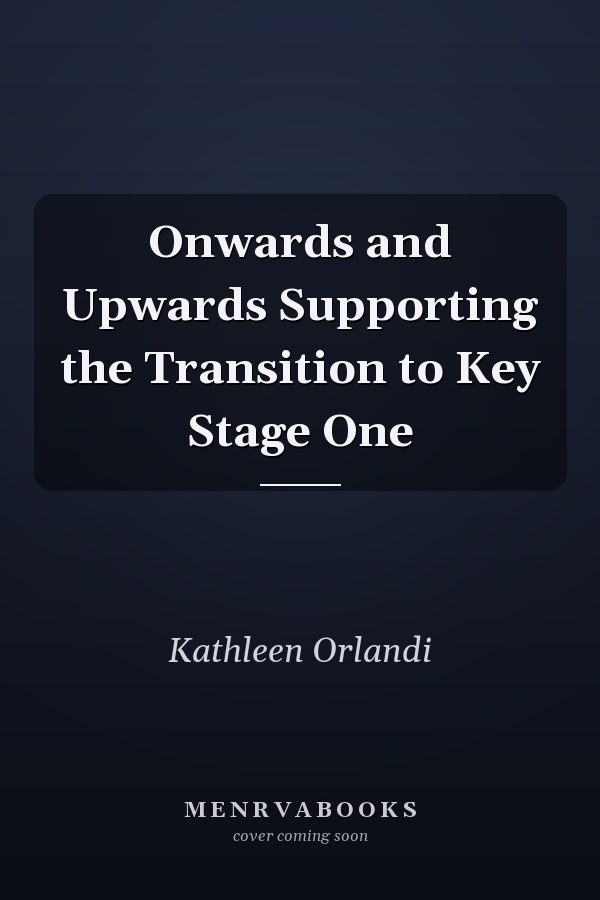 Onwards and Upwards Supporting the Transition to Key Stage One

Kathleen Orlandi

MENRVABOOKS
cover coming soon